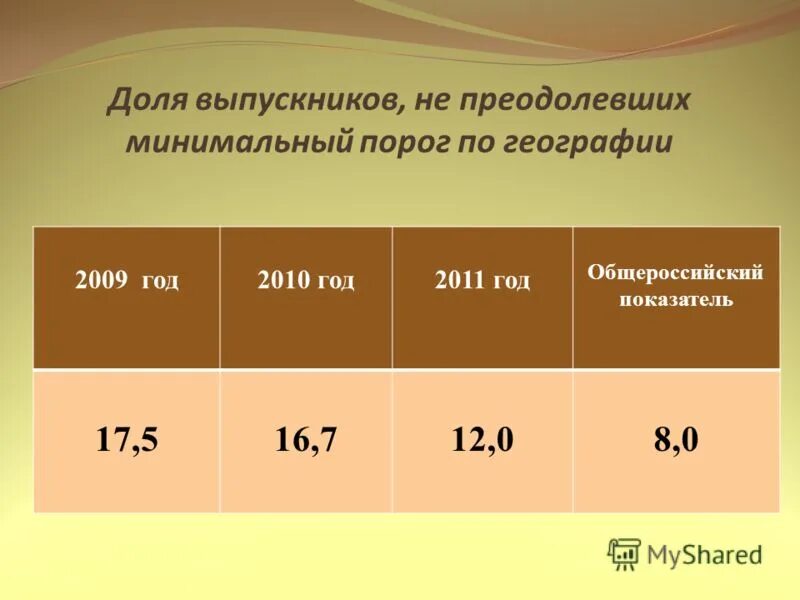 Доля выпускников, не преодолевших минимальный порог по географии

| 2009 год | 2010 год | 2011 год | Общероссийский показатель |
|---|---|---|---|
| 17,5 | 16,7 | 12,0 | 8,0 |

MyShared